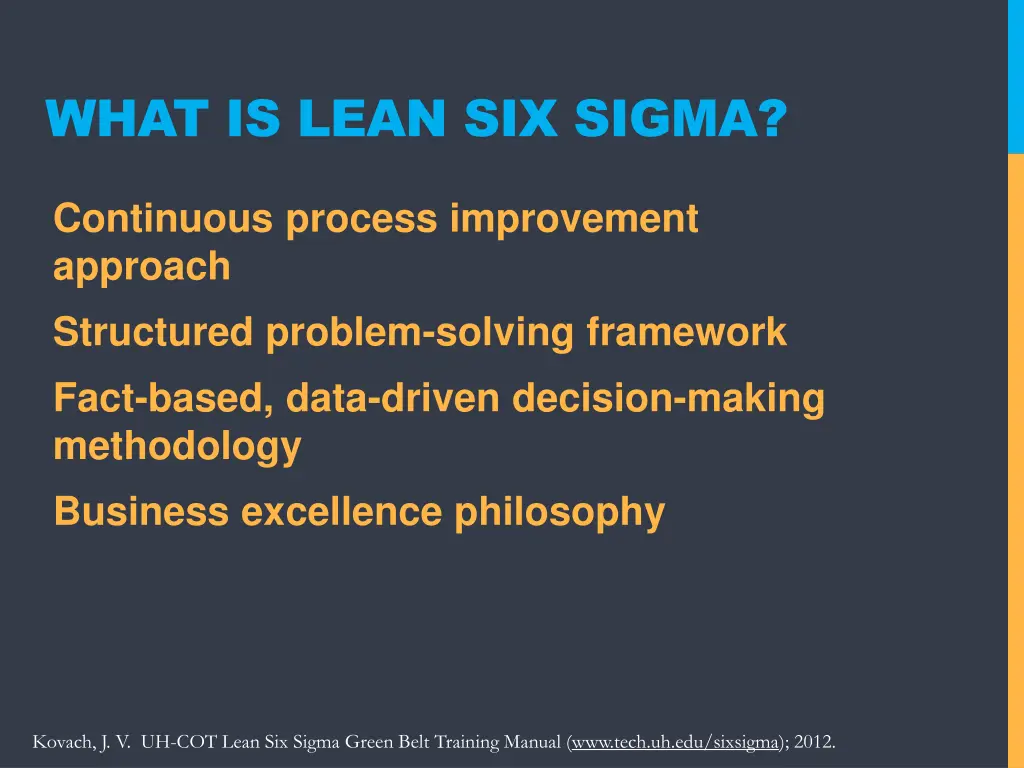 WHAT IS LEAN SIX SIGMA?

Continuous process improvement approach

Structured problem-solving framework

Fact-based, data-driven decision-making methodology

Business excellence philosophy

Kovach, J. V. UH-COT Lean Six Sigma Green Belt Training Manual (www.tech.uh.edu/sixsigma); 2012.